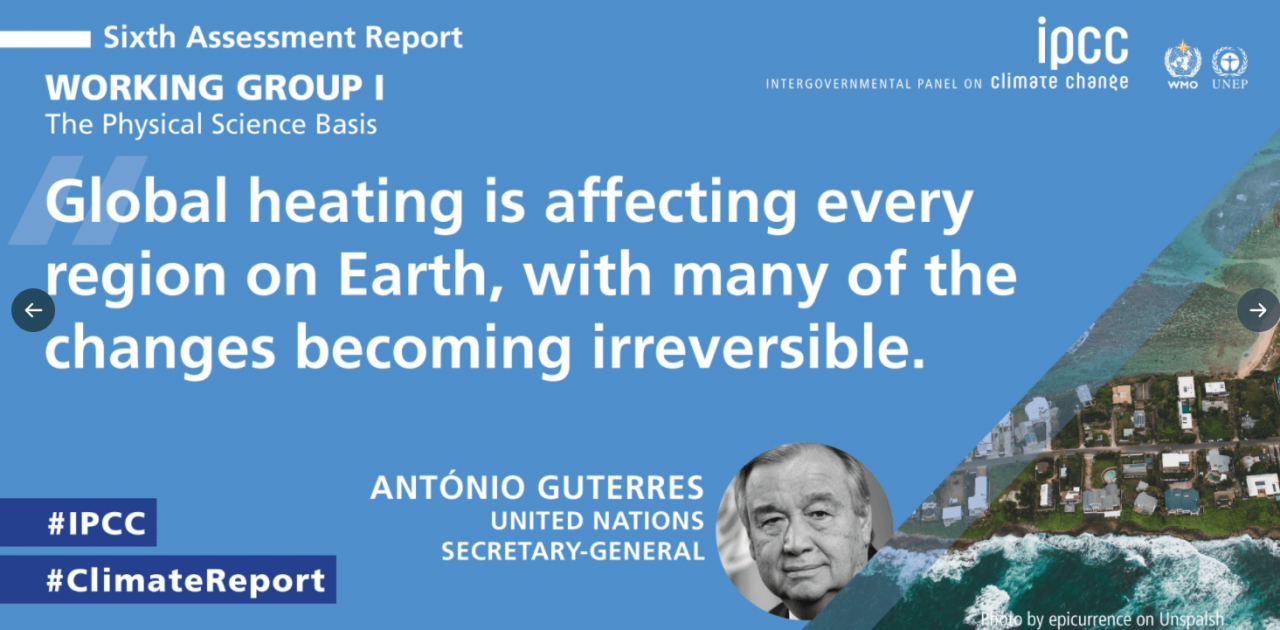 Sixth Assessment Report

WORKING GROUP I
The Physical Science Basis

ipcc
INTERGOVERNMENTAL PANEL ON climate change

WMO UNEP

Global heating is affecting every region on Earth, with many of the changes becoming irreversible.

ANTÓNIO GUTERRES
UNITED NATIONS
SECRETARY-GENERAL

#IPCC

#ClimateReport

Photo by epicurrence on Unspalsh